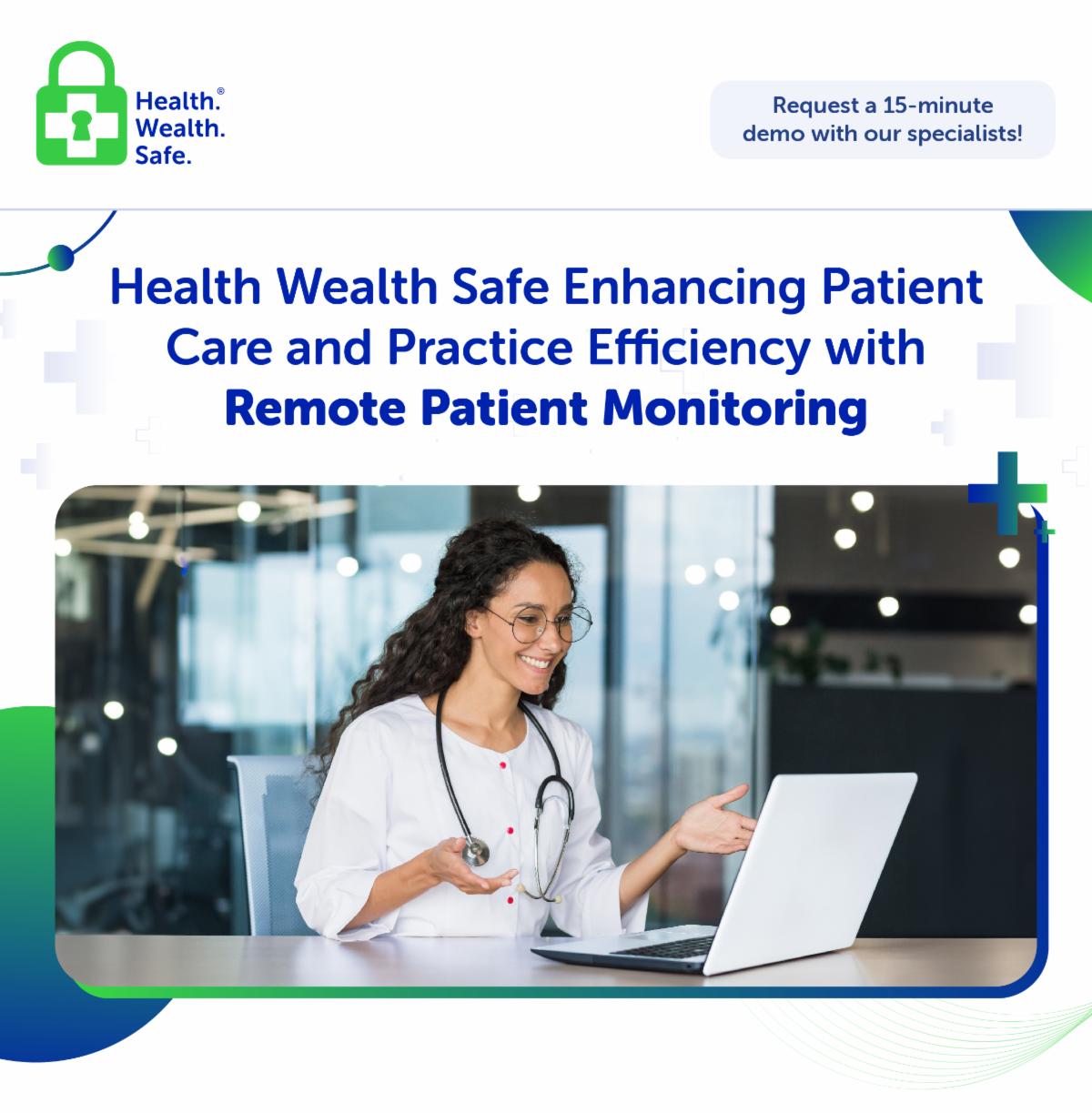 Health.®
Wealth.
Safe.

Request a 15-minute demo with our specialists!

Health Wealth Safe Enhancing Patient Care and Practice Efficiency with Remote Patient Monitoring